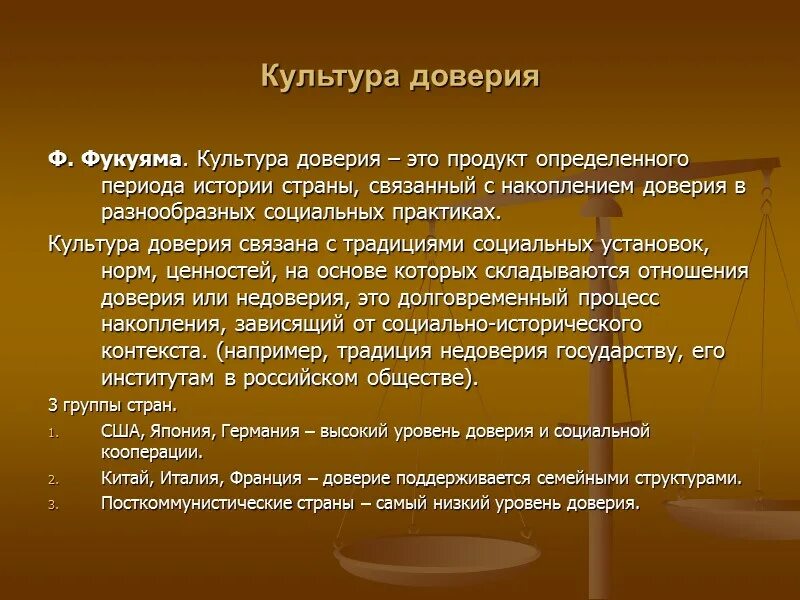 Культура доверия

Ф. Фукуяма. Культура доверия – это продукт определенного периода истории страны, связанный с накоплением доверия в разнообразных социальных практиках.

Культура доверия связана с традициями социальных установок, норм, ценностей, на основе которых складываются отношения доверия или недоверия, это долговременный процесс накопления, зависящий от социально-исторического контекста. (например, традиция недоверия государству, его институтам в российском обществе).

3 группы стран.

1. США, Япония, Германия – высокий уровень доверия и социальной кооперации.
2. Китай, Италия, Франция – доверие поддерживается семейными структурами.
3. Посткоммунистические страны – самый низкий уровень доверия.